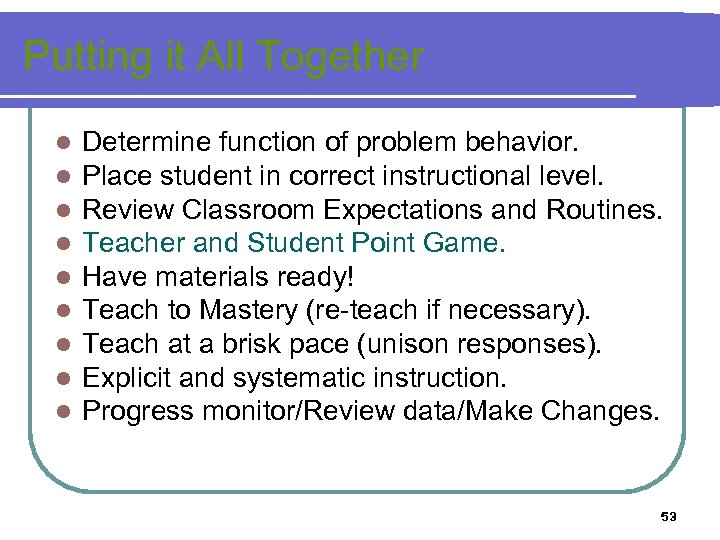 Putting it All Together

- Determine function of problem behavior.
- Place student in correct instructional level.
- Review Classroom Expectations and Routines.
- Teacher and Student Point Game.
- Have materials ready!
- Teach to Mastery (re-teach if necessary).
- Teach at a brisk pace (unison responses).
- Explicit and systematic instruction.
- Progress monitor/Review data/Make Changes.

53